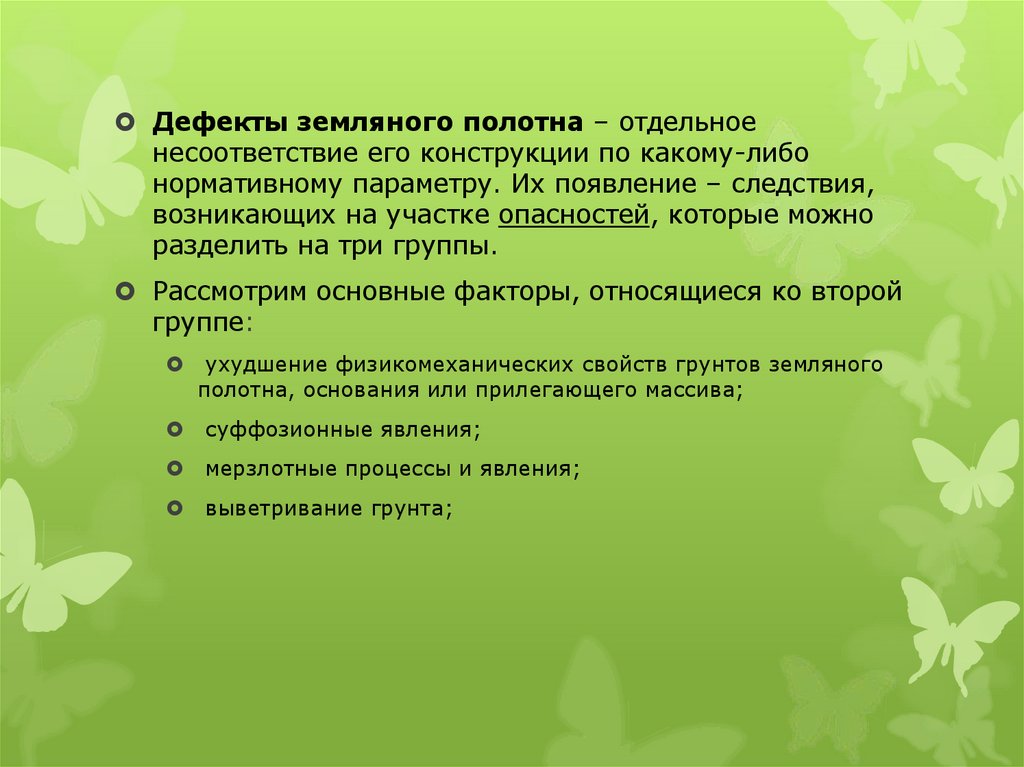 Дефекты земляного полотна – отдельное несоответствие его конструкции по какому-либо нормативному параметру. Их появление – следствия, возникающих на участке опасностей, которые можно разделить на три группы.

Рассмотрим основные факторы, относящиеся ко второй группе:

ухудшение физикомеханических свойств грунтов земляного полотна, основания или прилегающего массива;

суффозионные явления;

мерзлотные процессы и явления;

выветривание грунта;